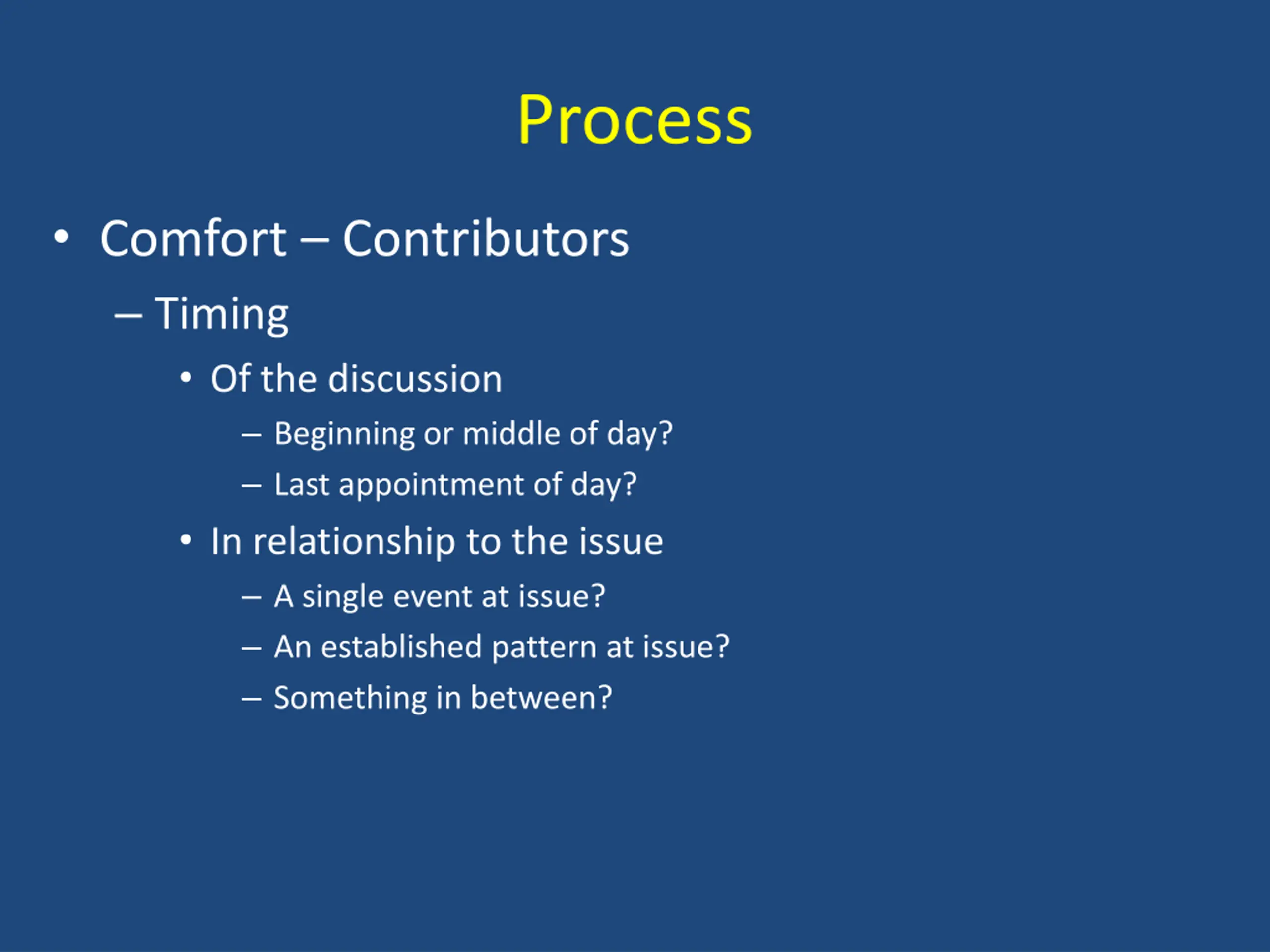 Process

• Comfort – Contributors
– Timing
• Of the discussion
– Beginning or middle of day?
– Last appointment of day?
• In relationship to the issue
– A single event at issue?
– An established pattern at issue?
– Something in between?